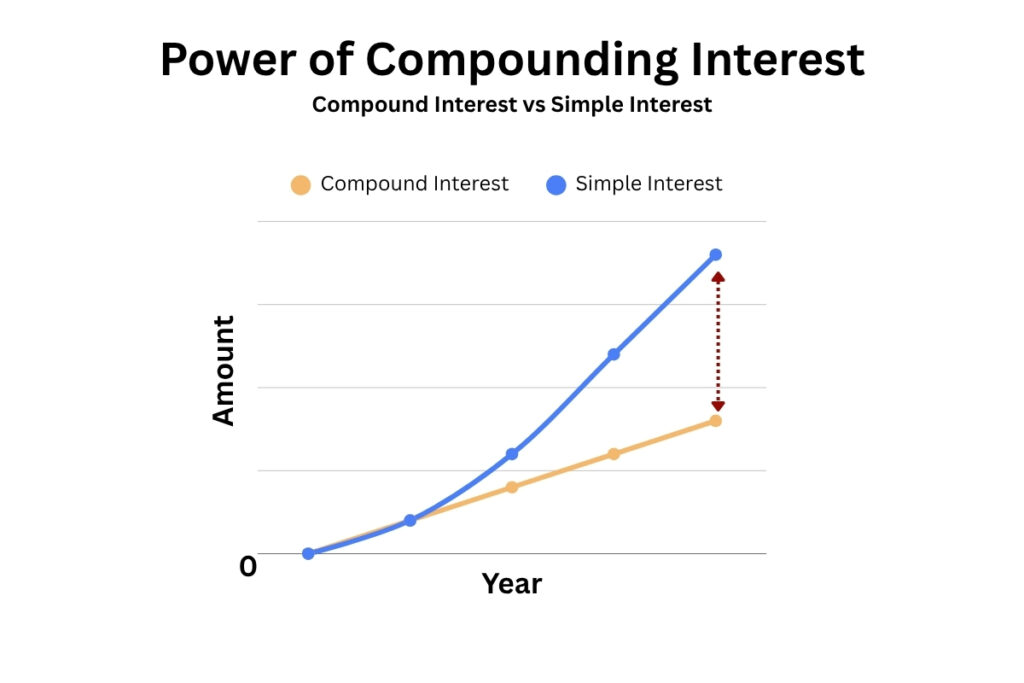 Power of Compounding Interest
Compound Interest vs Simple Interest

Compound Interest
Simple Interest

Amount

0

Year